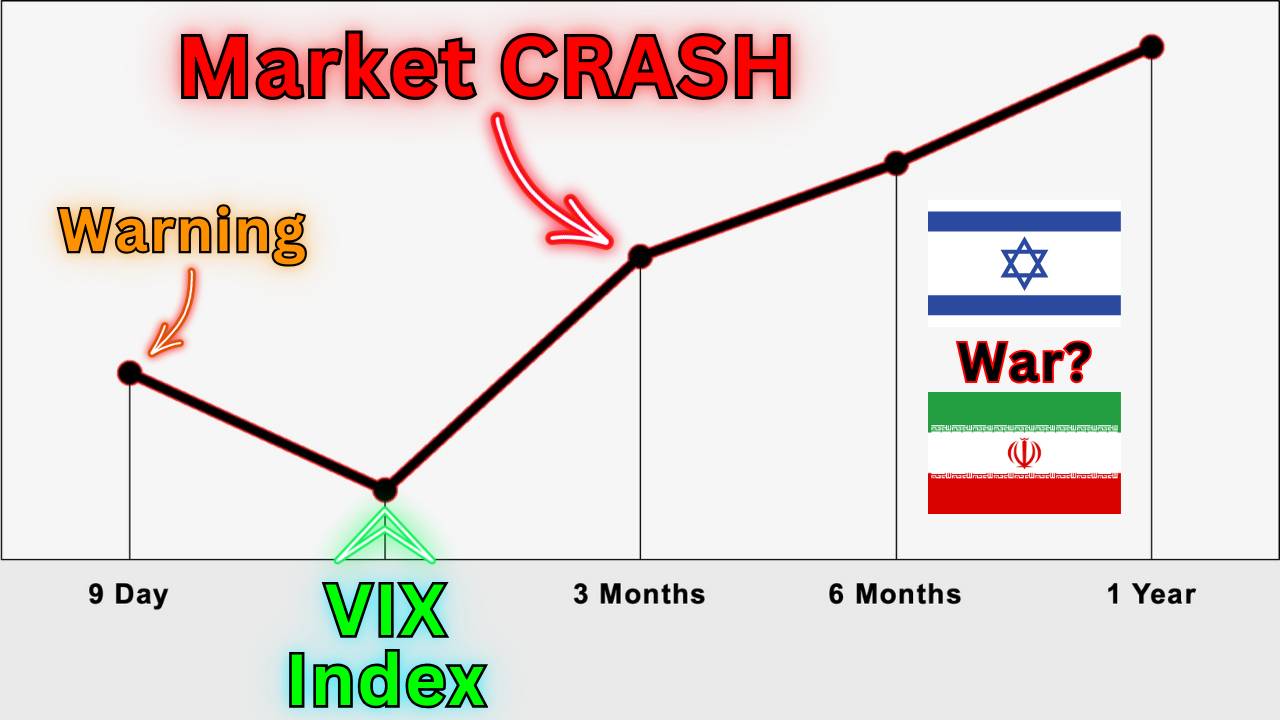 Market CRASH

Warning

War?

9 Day

VIX Index

3 Months

6 Months

1 Year